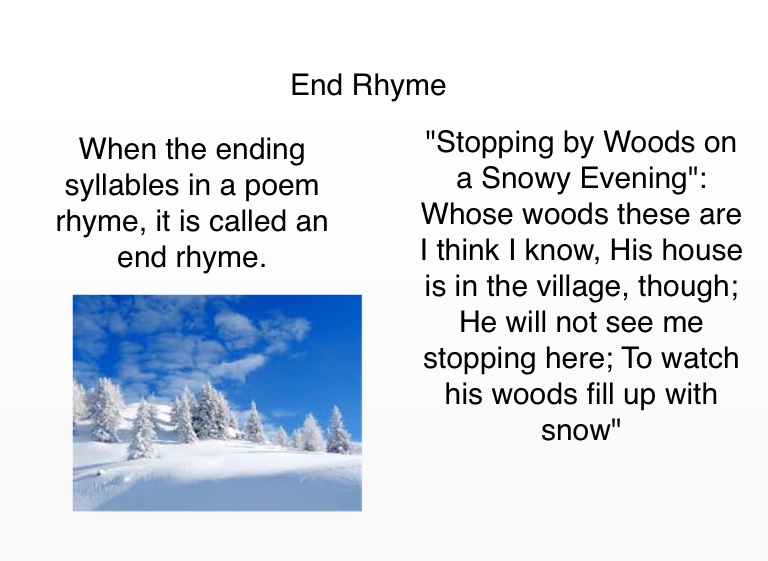 End Rhyme

When the ending syllables in a poem rhyme, it is called an end rhyme.

"Stopping by Woods on a Snowy Evening": Whose woods these are I think I know, His house is in the village, though; He will not see me stopping here; To watch his woods fill up with snow"